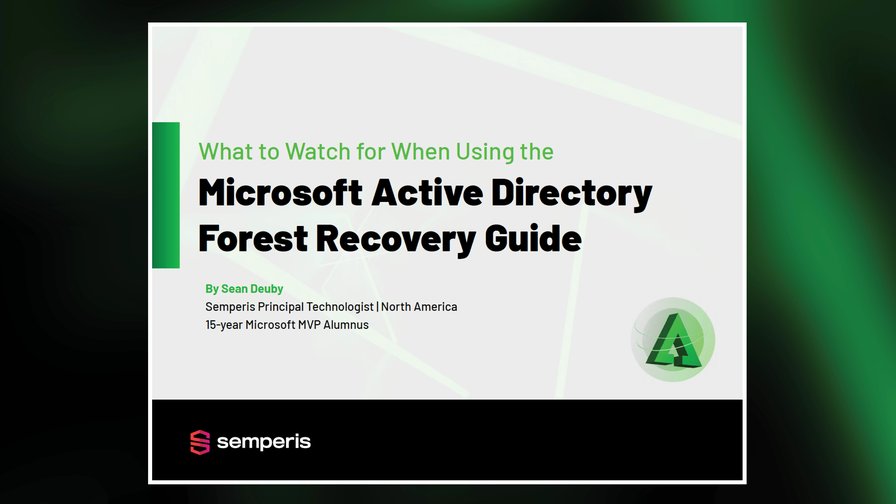 What to Watch for When Using the

Microsoft Active Directory Forest Recovery Guide

By Sean Deuby
Semperis Principal Technologist | North America
15-year Microsoft MVP Alumnus

semperis